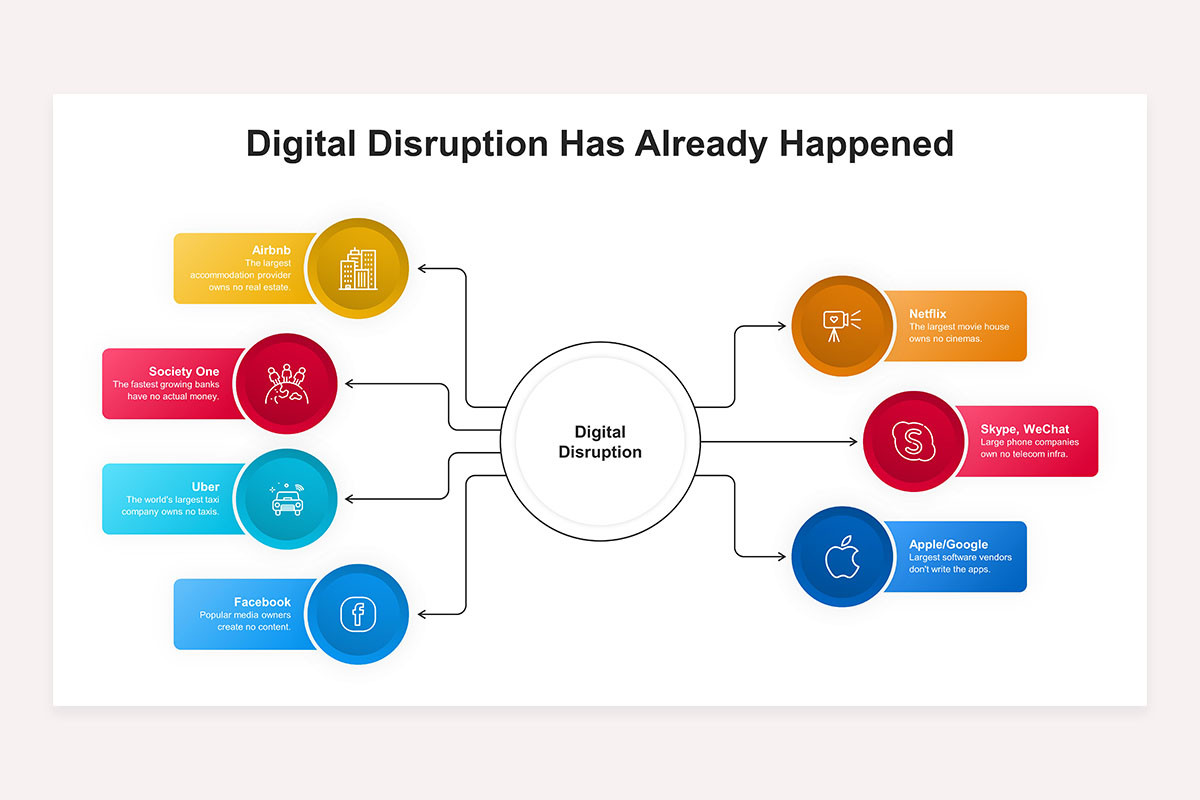 Digital Disruption Has Already Happened

Airbnb
The largest accommodation provider owns no real estate.

Society One
The fastest growing banks have no actual money.

Uber
The world's largest taxi company owns no taxis.

Facebook
Popular media owners create no content.

Digital Disruption

Netflix
The largest movie house owns no cinemas.

Skype, WeChat
Large phone companies own no telecom infra.

Apple/Google
Largest software vendors don't write the apps.